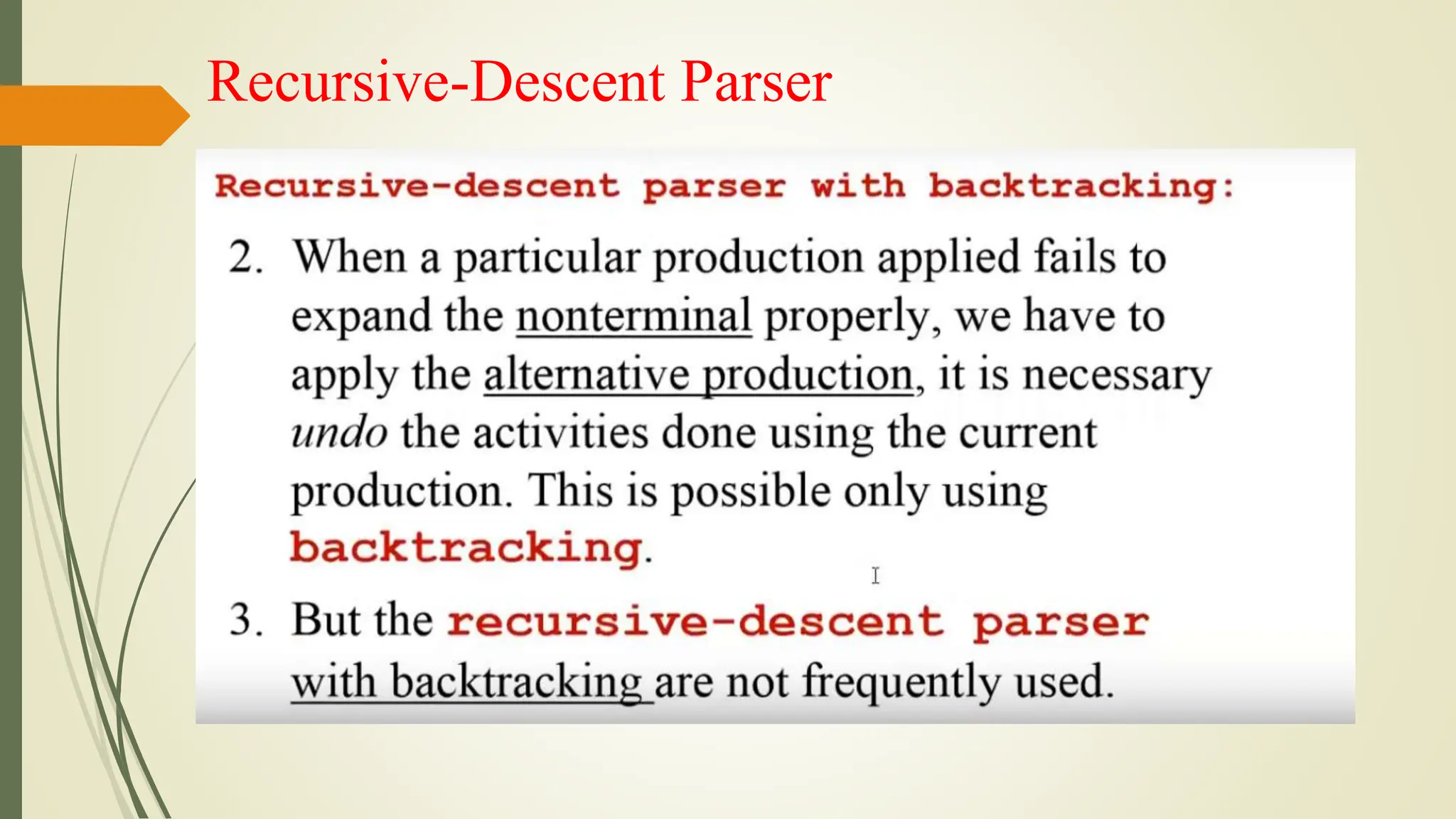 Recursive-Descent Parser

Recursive-descent parser with backtracking:

2. When a particular production applied fails to expand the nonterminal properly, we have to apply the alternative production, it is necessary undo the activities done using the current production. This is possible only using backtracking.

3. But the recursive-descent parser with backtracking are not frequently used.